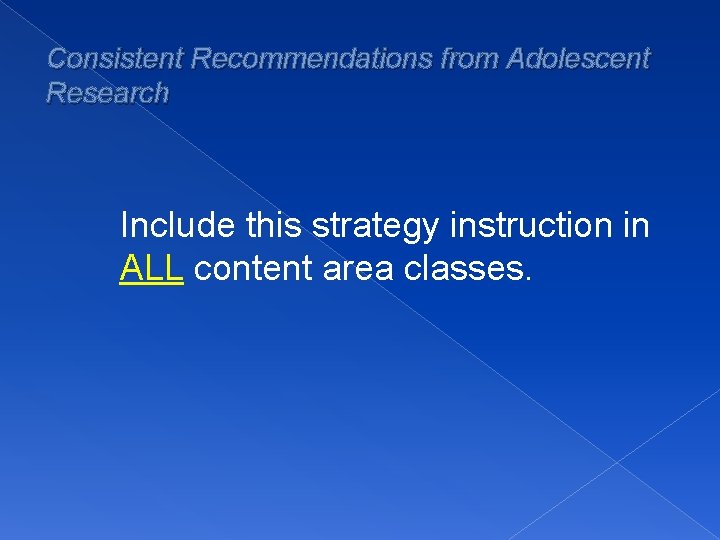 Consistent Recommendations from Adolescent Research

Include this strategy instruction in ALL content area classes.